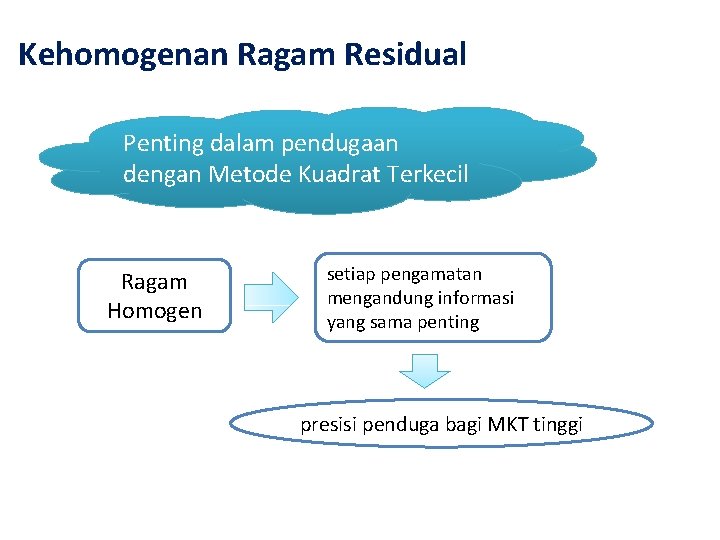 Kehomogenan Ragam Residual

Penting dalam pendugaan dengan Metode Kuadrat Terkecil

Ragam Homogen

setiap pengamatan mengandung informasi yang sama penting

presisi penduga bagi MKT tinggi